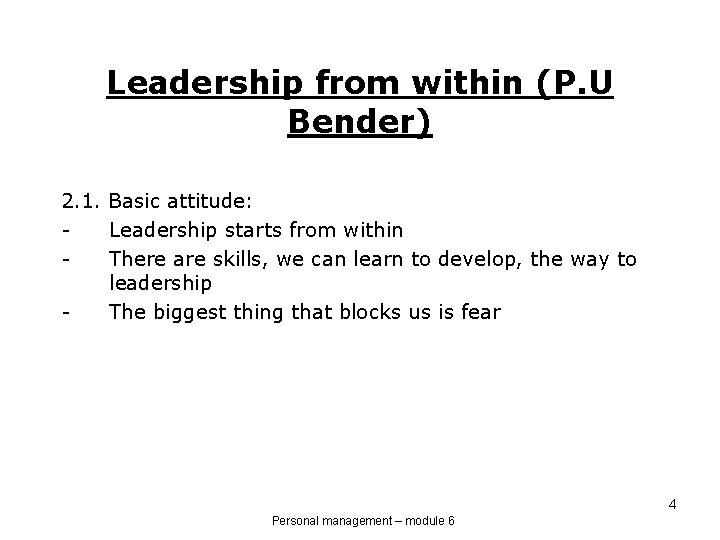 Leadership from within (P.U Bender)

2.1. Basic attitude:
- Leadership starts from within
- There are skills, we can learn to develop, the way to leadership
- The biggest thing that blocks us is fear

4

Personal management – module 6